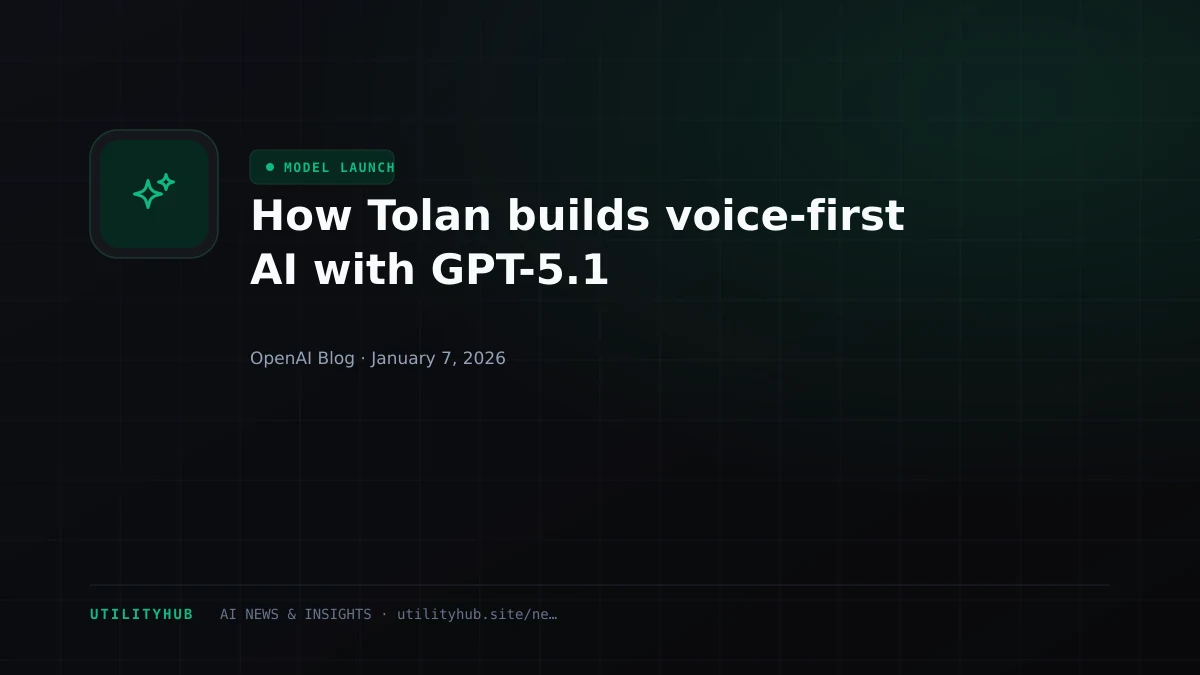 MODEL LAUNCH

How Tolan builds voice-first AI with GPT-5.1

OpenAI Blog · January 7, 2026

UTILITYHUB AI NEWS & INSIGHTS · utilityhub.site/ne…